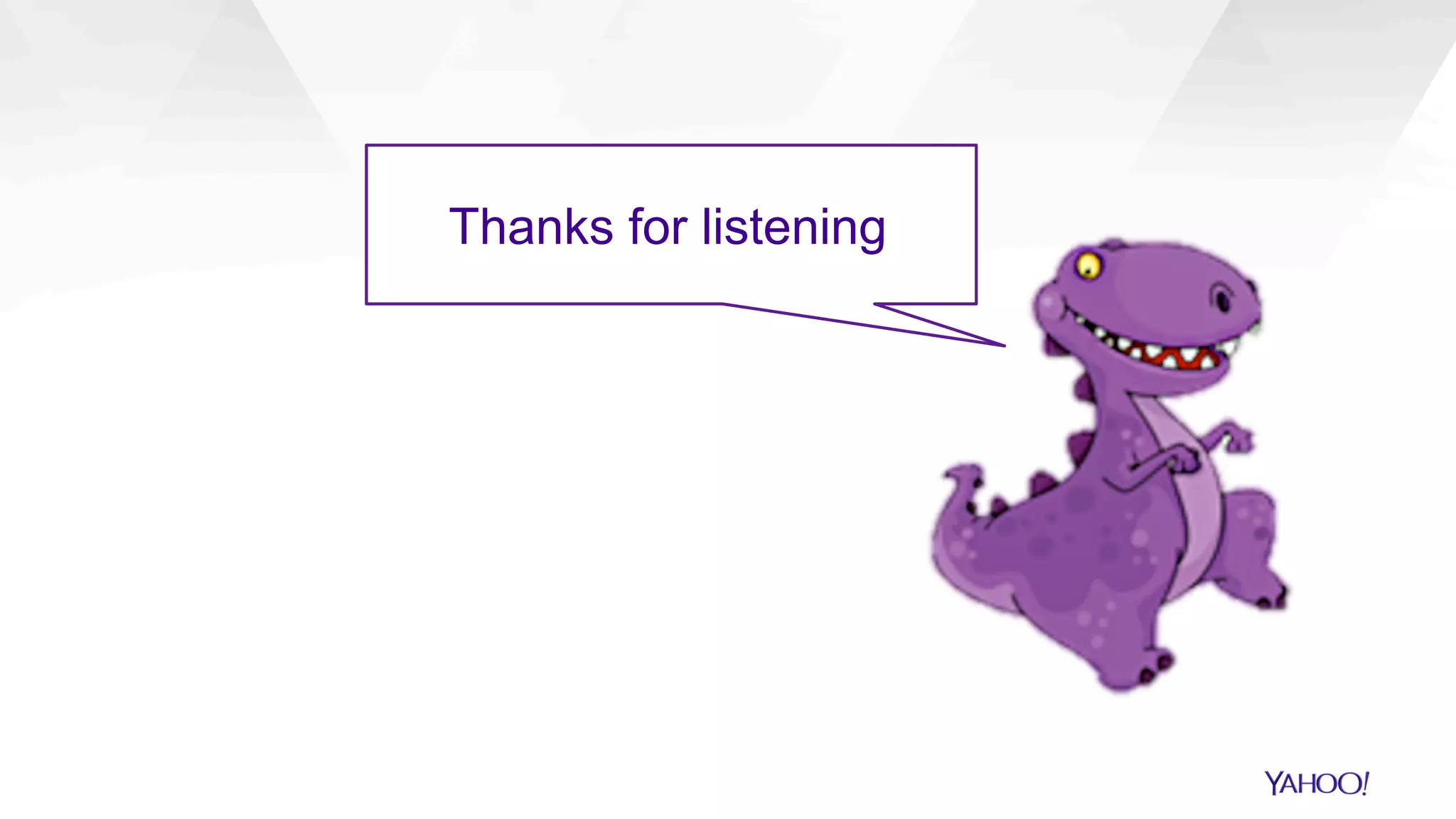 Thanks for listening

YAHOO!